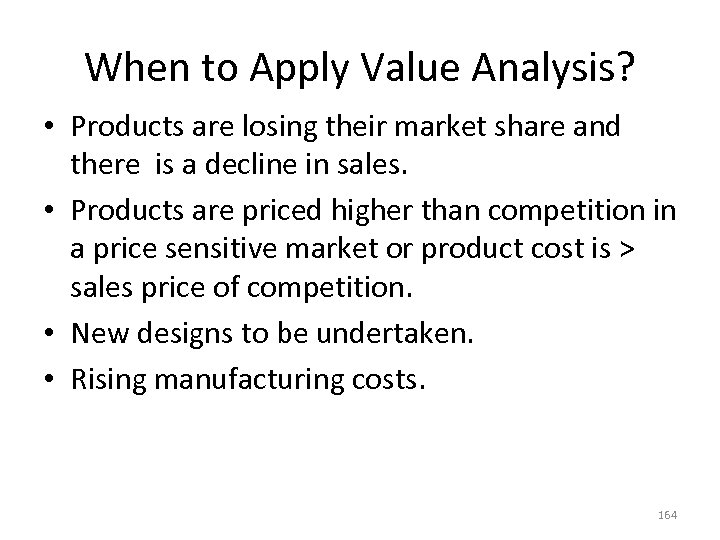 When to Apply Value Analysis?

• Products are losing their market share and there is a decline in sales.
• Products are priced higher than competition in a price sensitive market or product cost is > sales price of competition.
• New designs to be undertaken.
• Rising manufacturing costs.

164